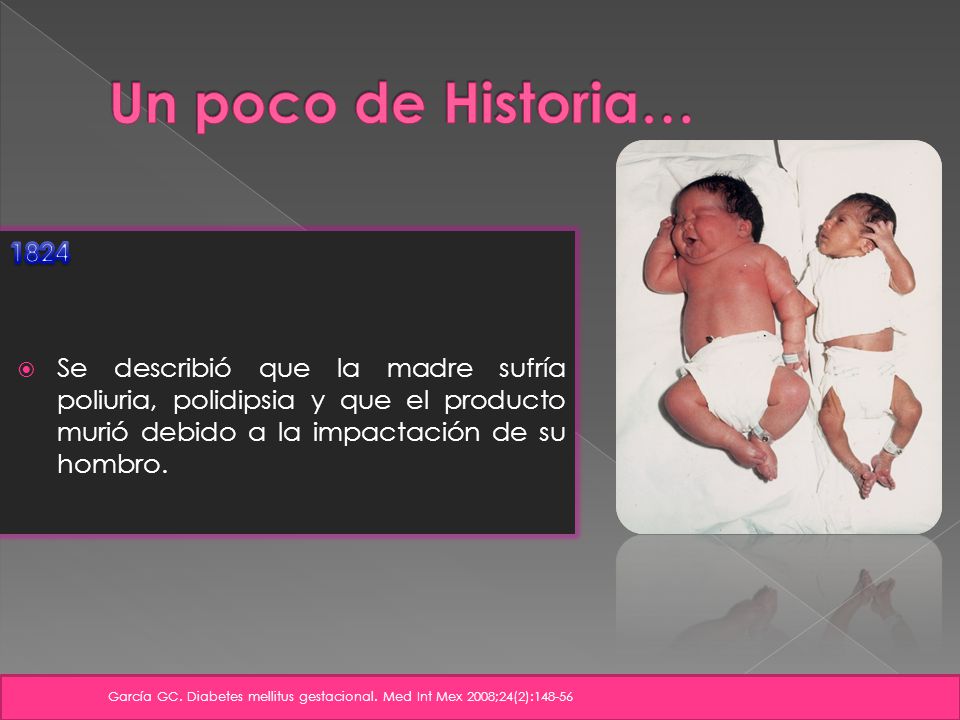 Un poco de Historia…

1824

Se describió que la madre sufría poliuria, polidipsia y que el producto murió debido a la impactación de su hombro.

García GC. Diabetes mellitus gestacional. Med Int Mex 2008;24(2):148-56